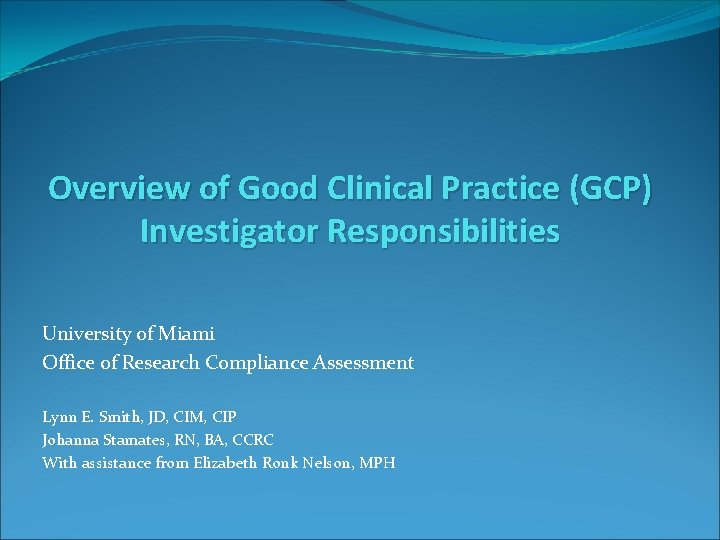 Overview of Good Clinical Practice (GCP)
Investigator Responsibilities

University of Miami
Office of Research Compliance Assessment

Lynn E. Smith, JD, CIM, CIP
Johanna Stamates, RN, BA, CCRC
With assistance from Elizabeth Ronk Nelson, MPH